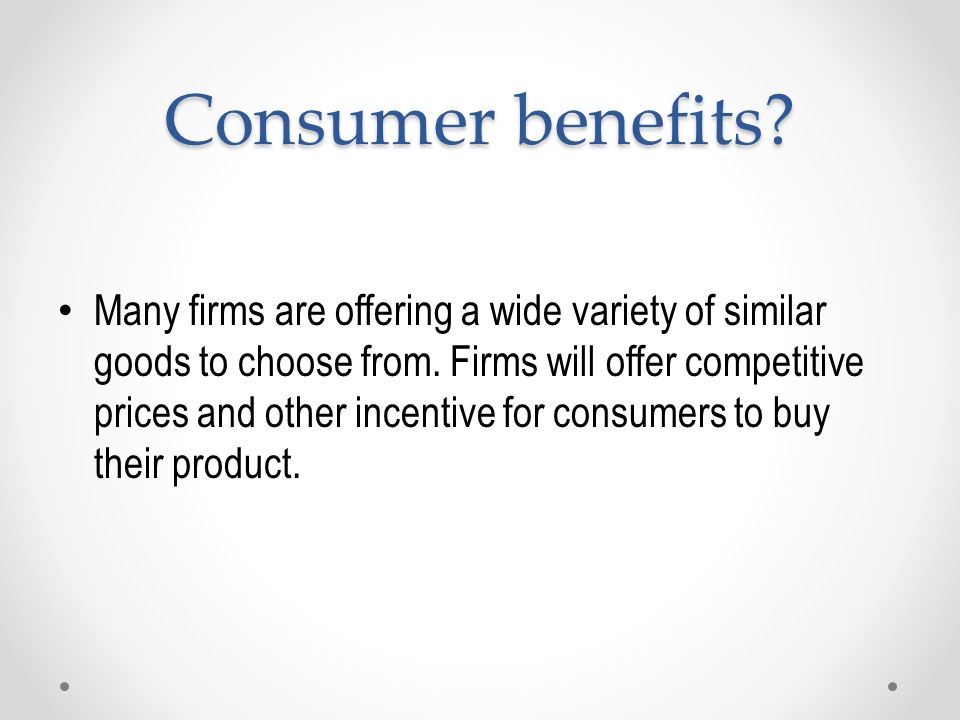 Consumer benefits?

• Many firms are offering a wide variety of similar goods to choose from. Firms will offer competitive prices and other incentive for consumers to buy their product.